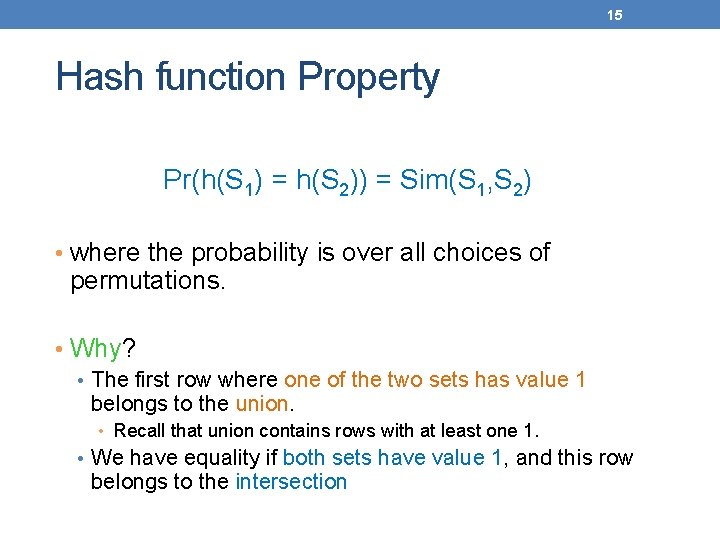 15

Hash function Property

$Pr(h(S_1) = h(S_2)) = Sim(S_1,S_2)$

• where the probability is over all choices of permutations.

• Why?
  • The first row where one of the two sets has value 1 belongs to the union.
    • Recall that union contains rows with at least one 1.
  • We have equality if both sets have value 1, and this row belongs to the intersection